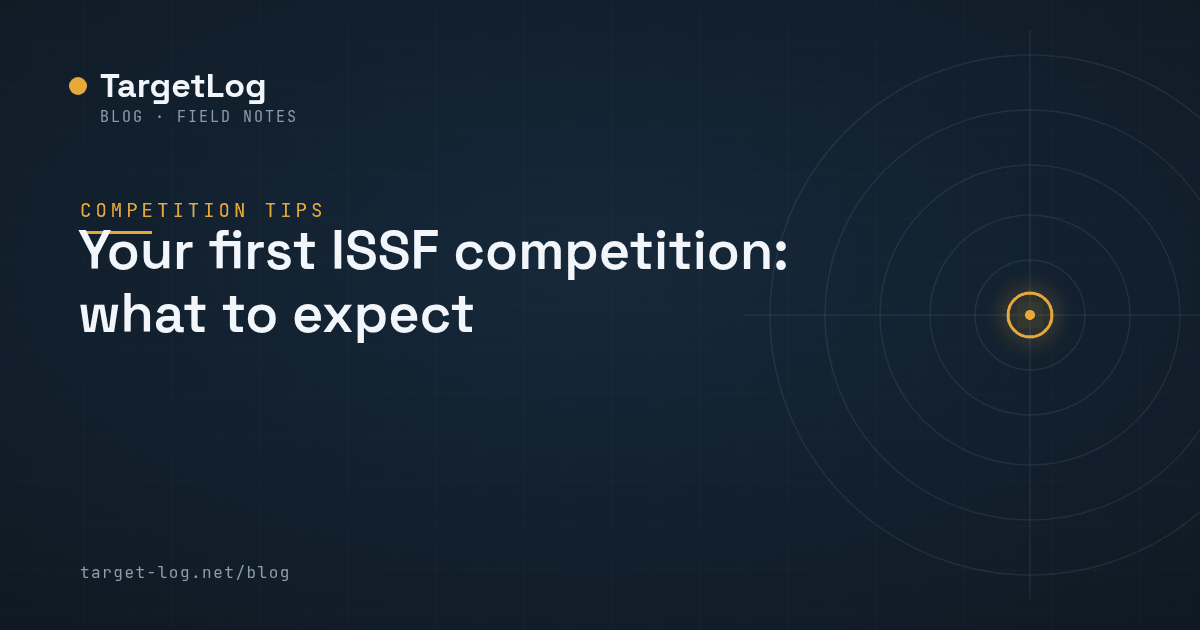 TargetLog
BLOG · FIELD NOTES

COMPETITION TIPS

Your first ISSF competition: what to expect

target-log.net/blog